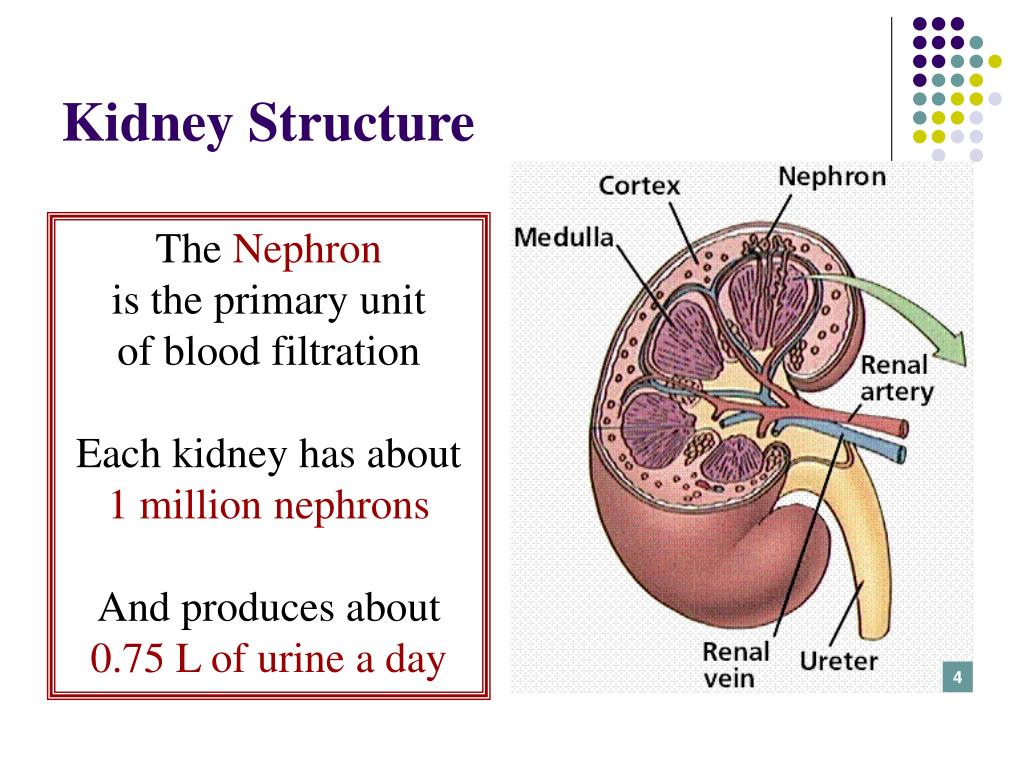 Kidney Structure

The Nephron is the primary unit of blood filtration

Each kidney has about 1 million nephrons

And produces about 0.75 L of urine a day

Cortex
Nephron
Medulla
Renal artery
Renal vein
Ureter
4